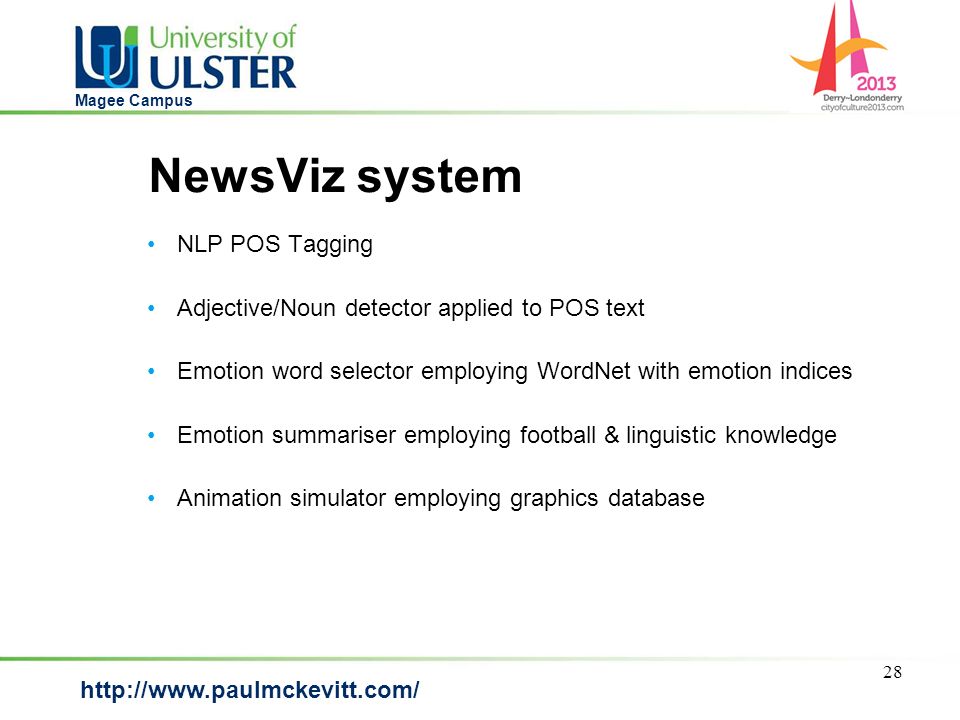 University of ULSTER
Magee Campus

2013
Derry~Londonderry
cityofculture2013.com

NewsViz system

• NLP POS Tagging

• Adjective/Noun detector applied to POS text

• Emotion word selector employing WordNet with emotion indices

• Emotion summariser employing football & linguistic knowledge

• Animation simulator employing graphics database

28

http://www.paulmckevitt.com/